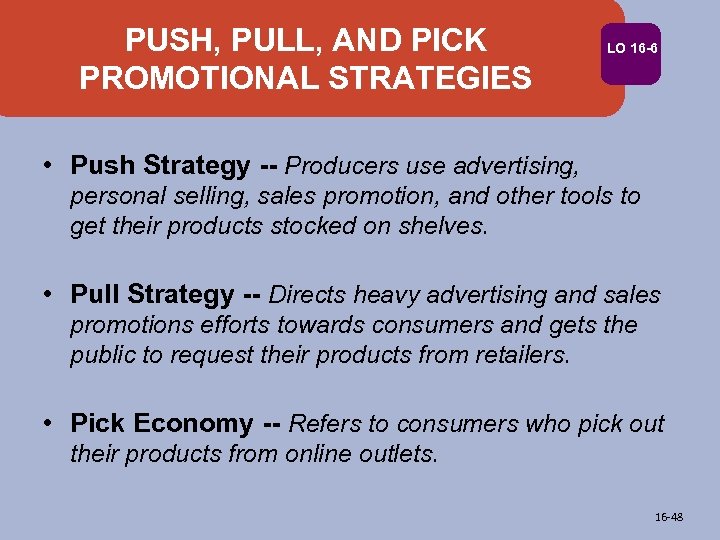 PUSH, PULL, AND PICK PROMOTIONAL STRATEGIES

LO 16-6

• Push Strategy -- Producers use advertising, personal selling, sales promotion, and other tools to get their products stocked on shelves.

• Pull Strategy -- Directs heavy advertising and sales promotions efforts towards consumers and gets the public to request their products from retailers.

• Pick Economy -- Refers to consumers who pick out their products from online outlets.

16-48